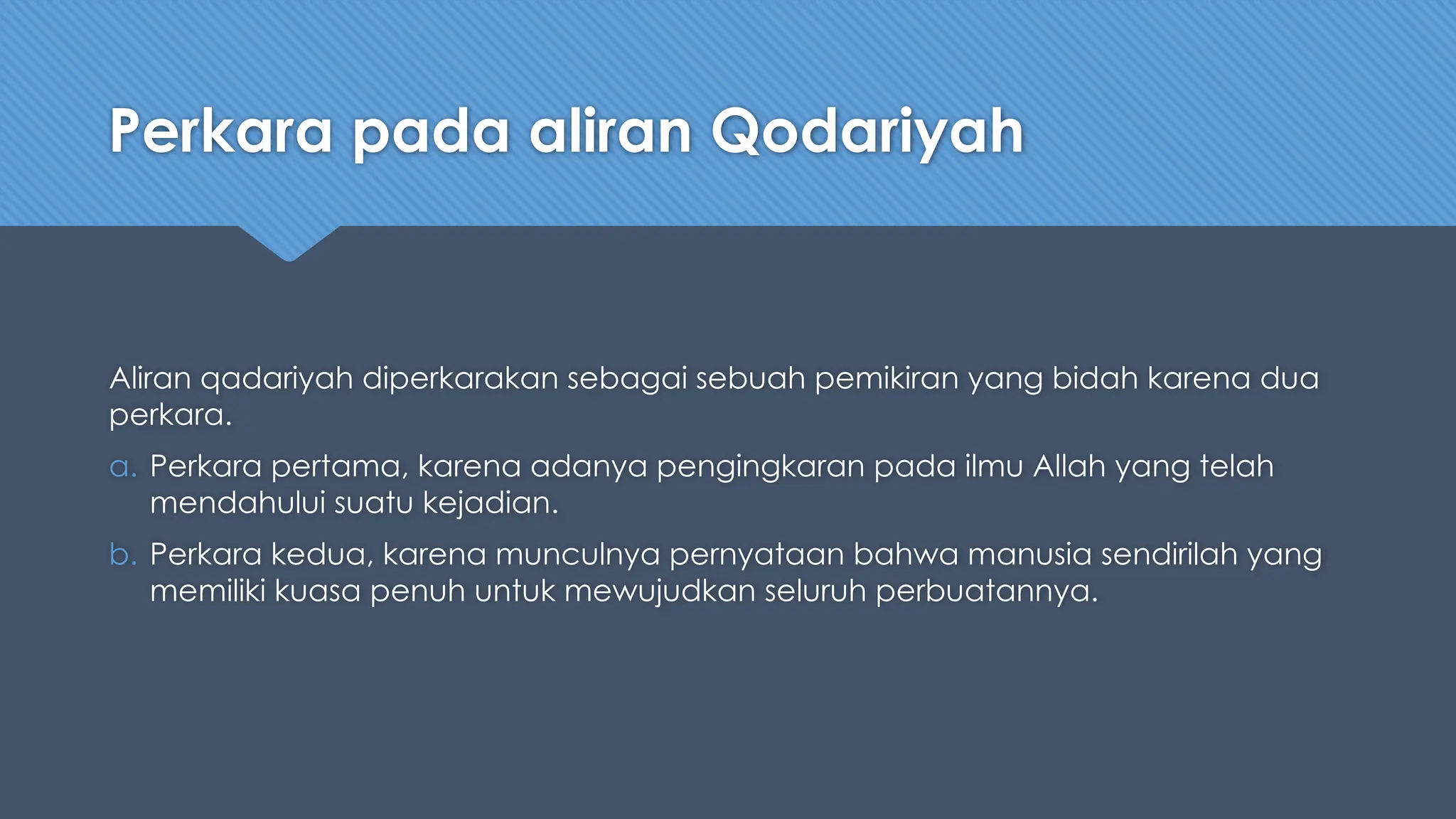 Perkara pada aliran Qodariyah

Aliran qadariyah diperkarakan sebagai sebuah pemikiran yang bidah karena dua perkara.

a. Perkara pertama, karena adanya pengingkaran pada ilmu Allah yang telah mendahului suatu kejadian.

b. Perkara kedua, karena munculnya pernyataan bahwa manusia sendirilah yang memiliki kuasa penuh untuk mewujudkan seluruh perbuatannya.